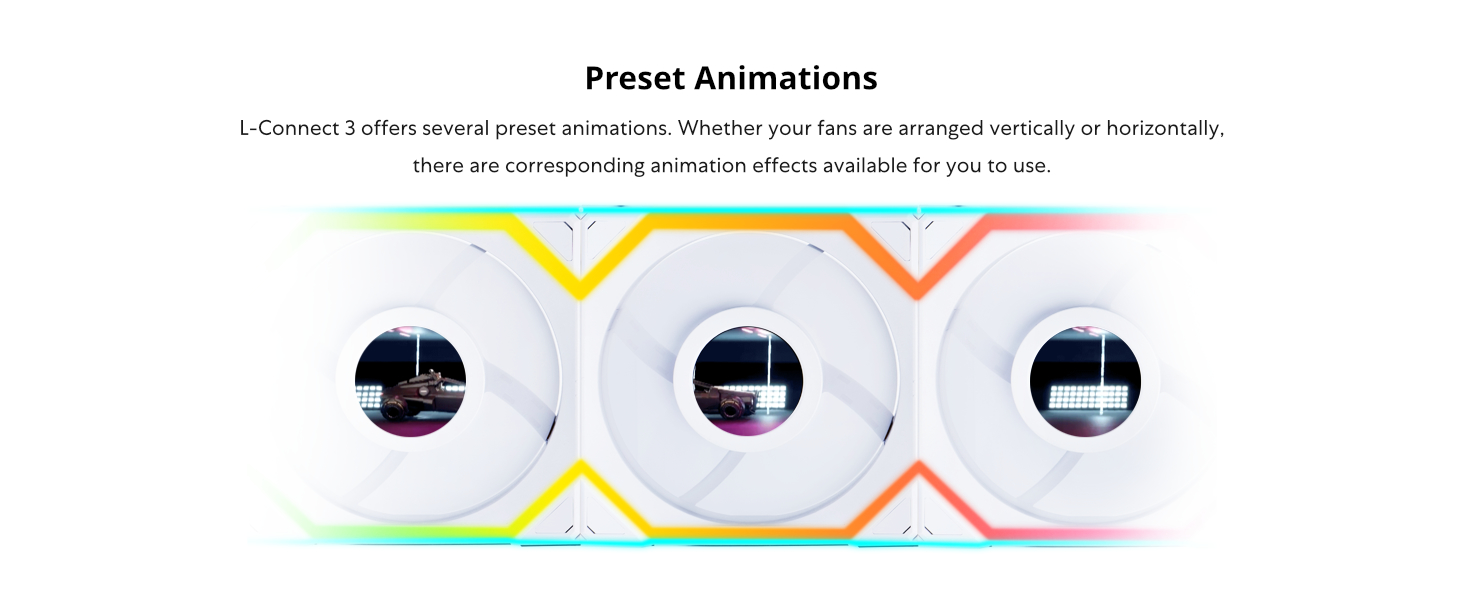 Preset Animations

L-Connect 3 offers several preset animations. Whether your fans are arranged vertically or horizontally, there are corresponding animation effects available for you to use.